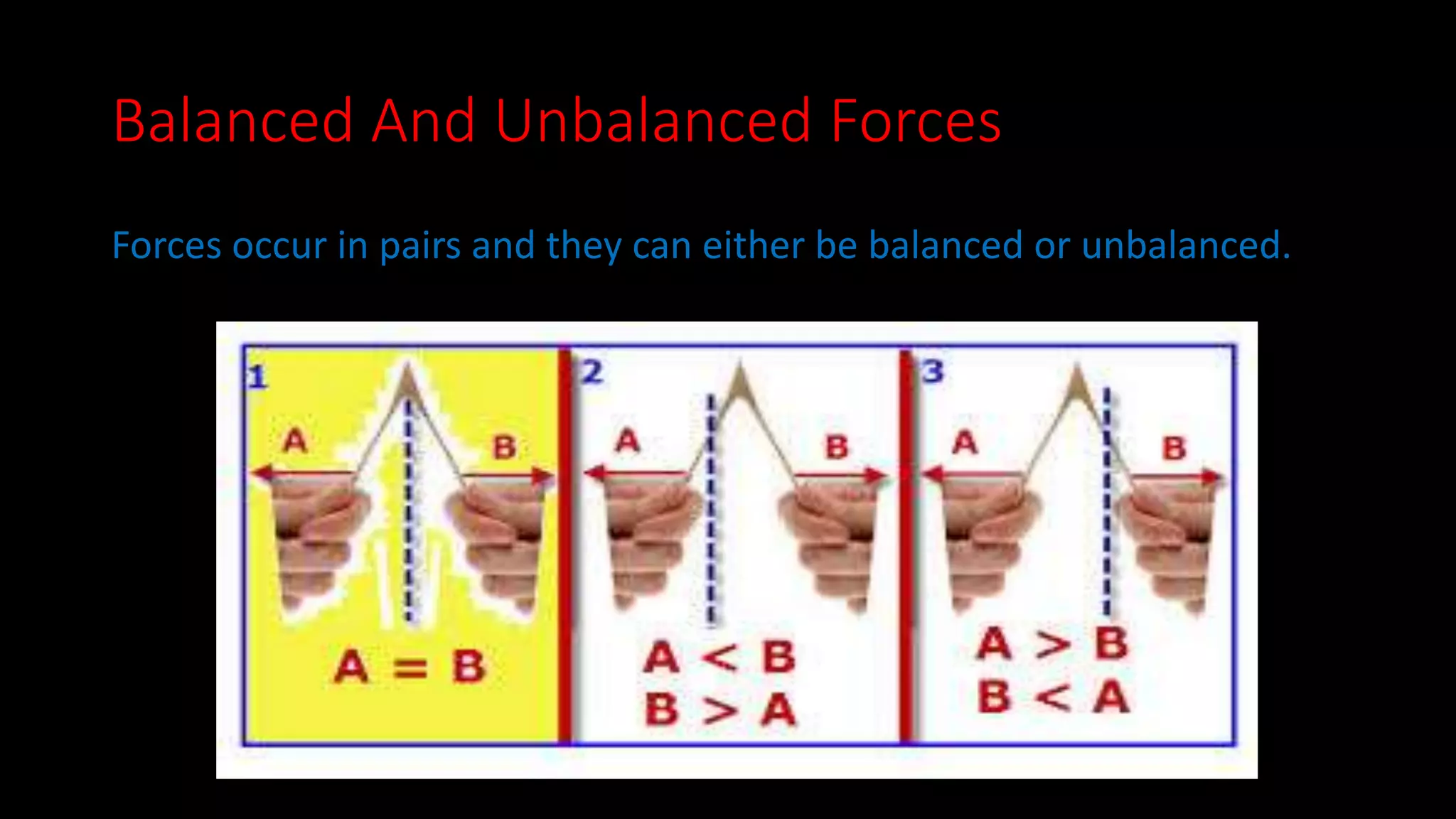 Balanced And Unbalanced Forces

Forces occur in pairs and they can either be balanced or unbalanced.

1

A

B

$A = B$

2

A

B

$A < B$
$B > A$

3

A

B

$A > B$
$B < A$